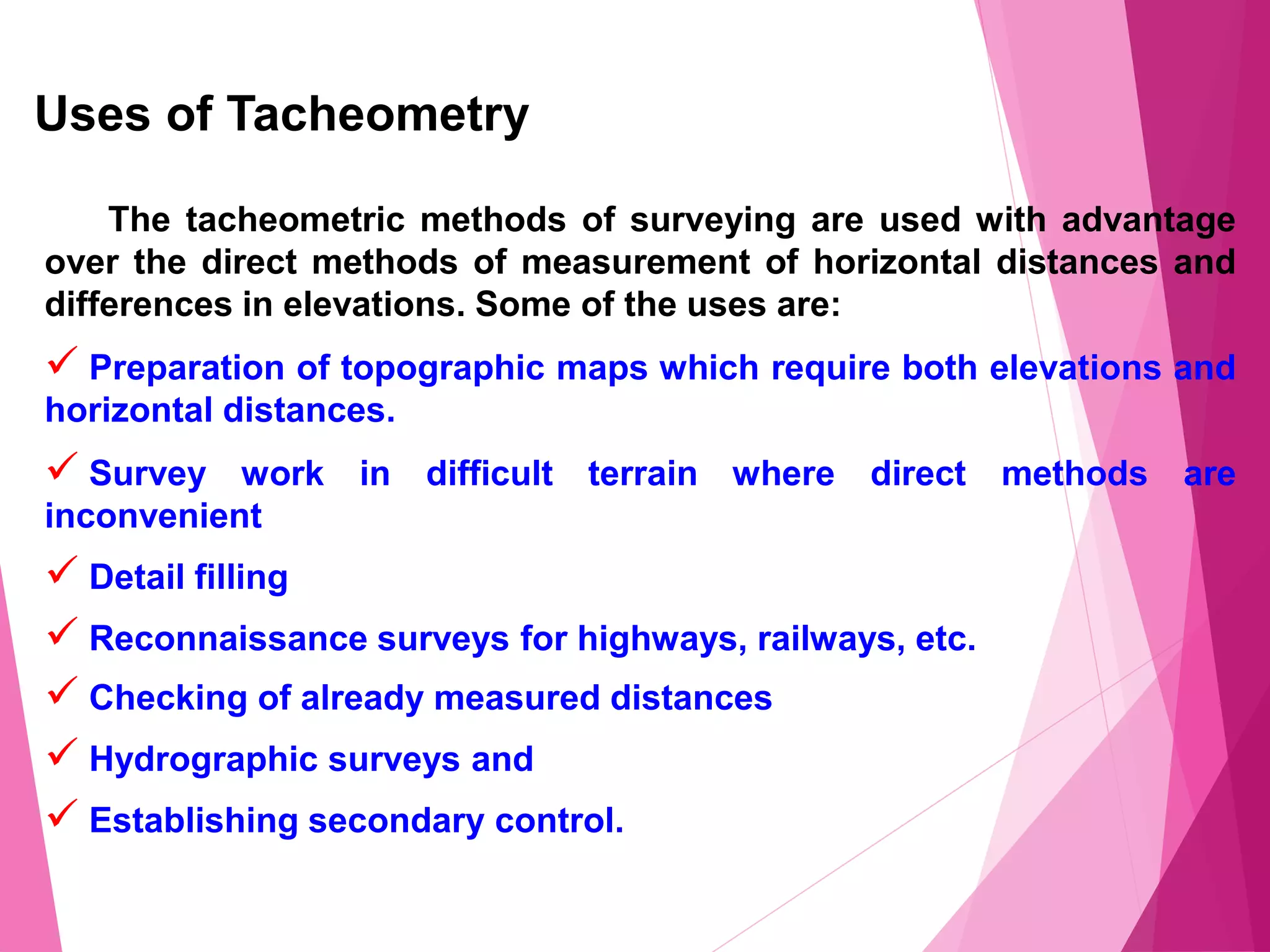 Uses of Tacheometry

The tacheometric methods of surveying are used with advantage over the direct methods of measurement of horizontal distances and differences in elevations. Some of the uses are:

✓ Preparation of topographic maps which require both elevations and horizontal distances.

✓ Survey work in difficult terrain where direct methods are inconvenient

✓ Detail filling

✓ Reconnaissance surveys for highways, railways, etc.

✓ Checking of already measured distances

✓ Hydrographic surveys and

✓ Establishing secondary control.